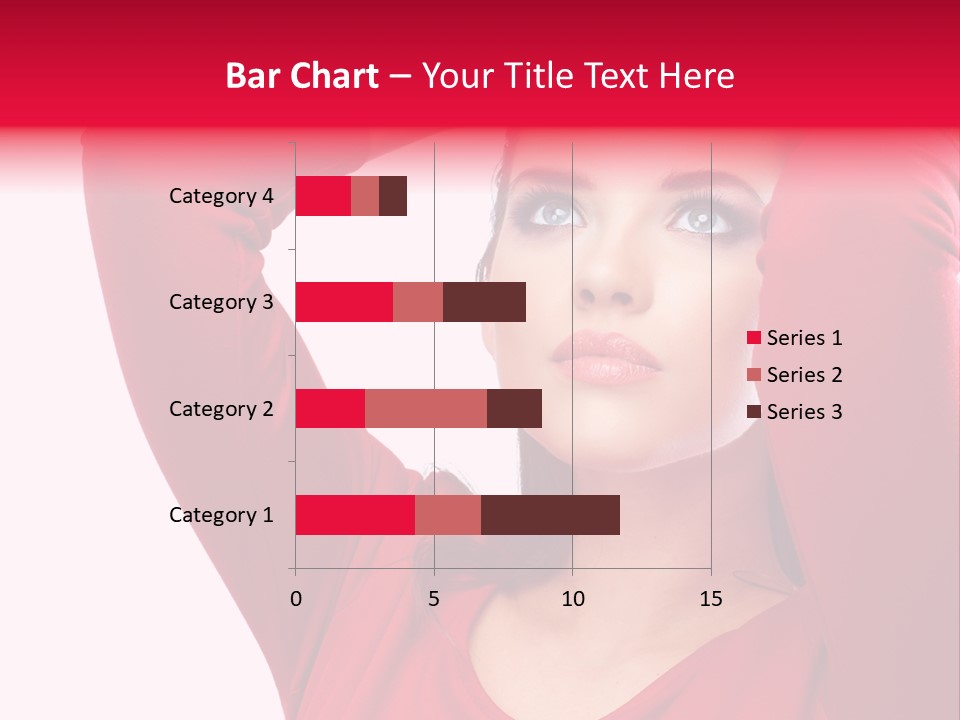 Bar Chart – Your Title Text Here

Category 4
Category 3
Category 2
Category 1

0
5
10
15

Series 1
Series 2
Series 3